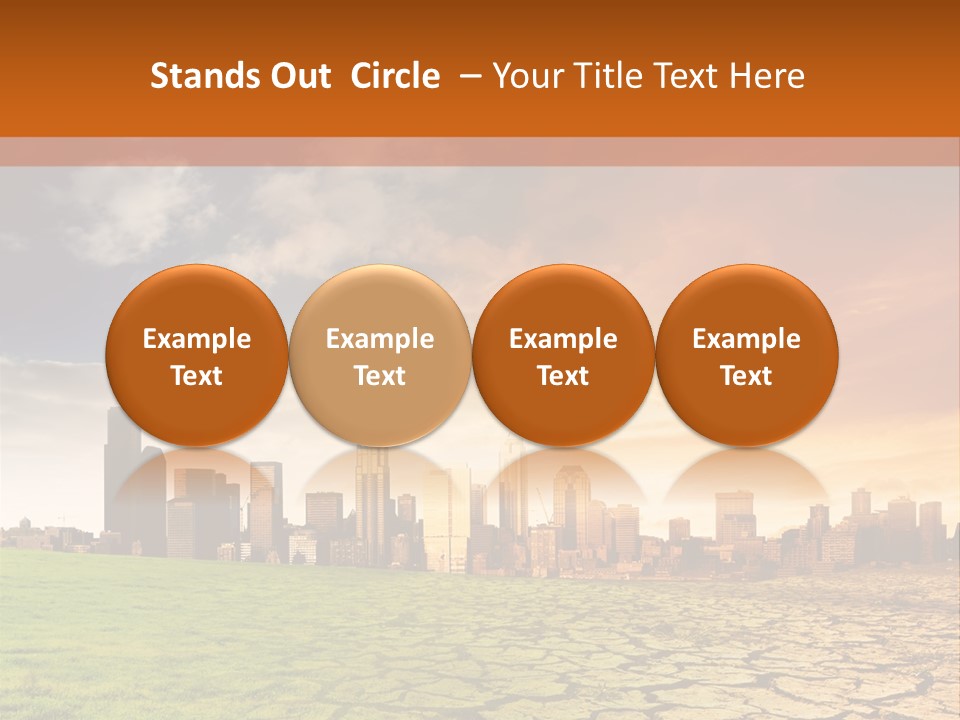 Stands Out Circle – Your Title Text Here

Example Text

Example Text

Example Text

Example Text